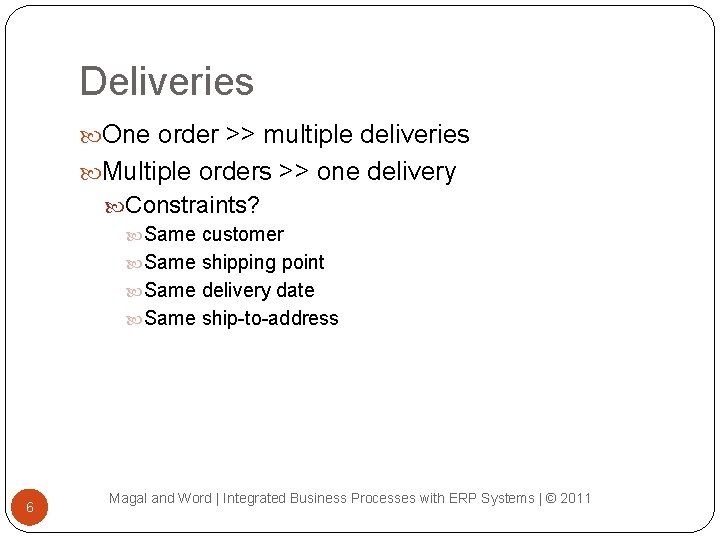 Deliveries

One order >> multiple deliveries

Multiple orders >> one delivery

Constraints?

Same customer

Same shipping point

Same delivery date

Same ship-to-address

6

Magal and Word | Integrated Business Processes with ERP Systems | © 2011